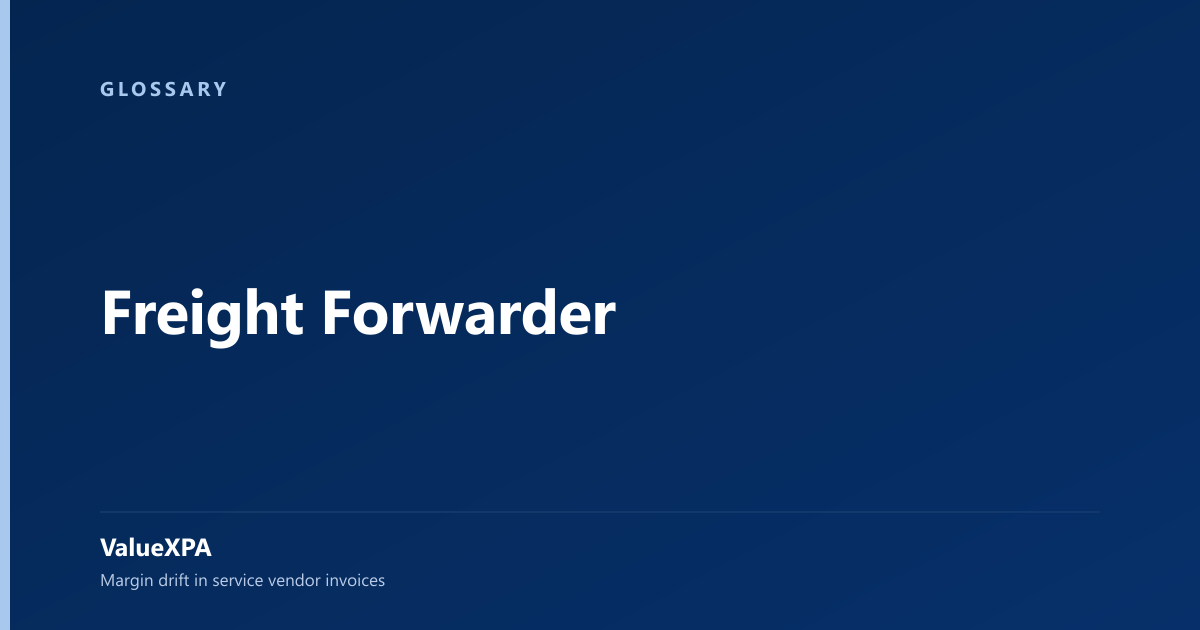 GLOSSARY

Freight Forwarder

ValueXPA

Margin drift in service vendor invoices